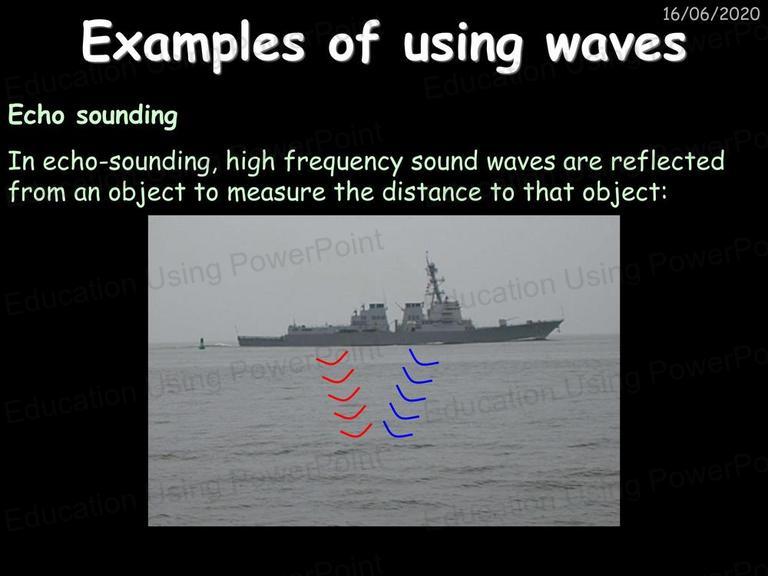 16/06/2020

Examples of using waves

Echo sounding

In echo-sounding, high frequency sound waves are reflected from an object to measure the distance to that object:

Education Using PowerPoint